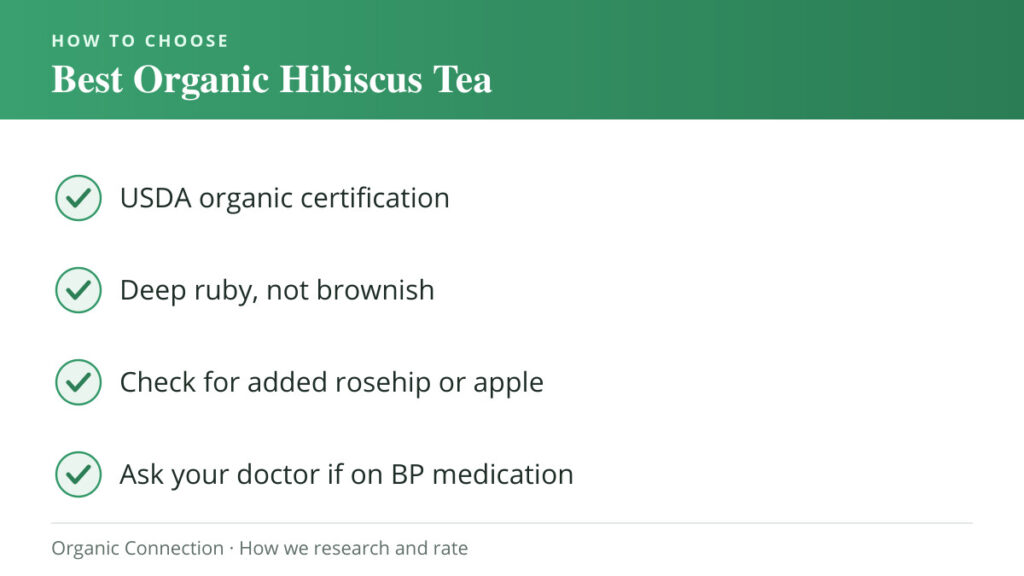 HOW TO CHOOSE
Best Organic Hibiscus Tea

USDA organic certification

Deep ruby, not brownish

Check for added rosehip or apple

Ask your doctor if on BP medication

Organic Connection · How we research and rate